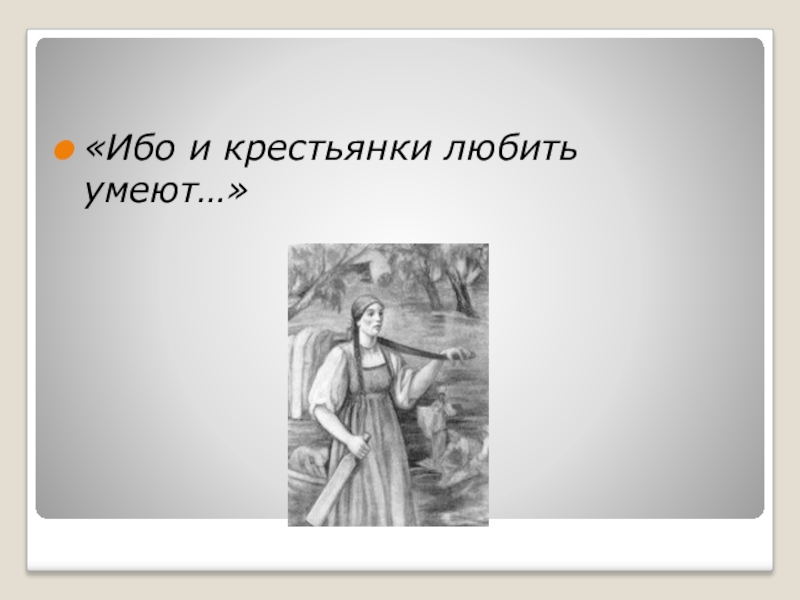 «Ибо и крестьянки любить умеют…»